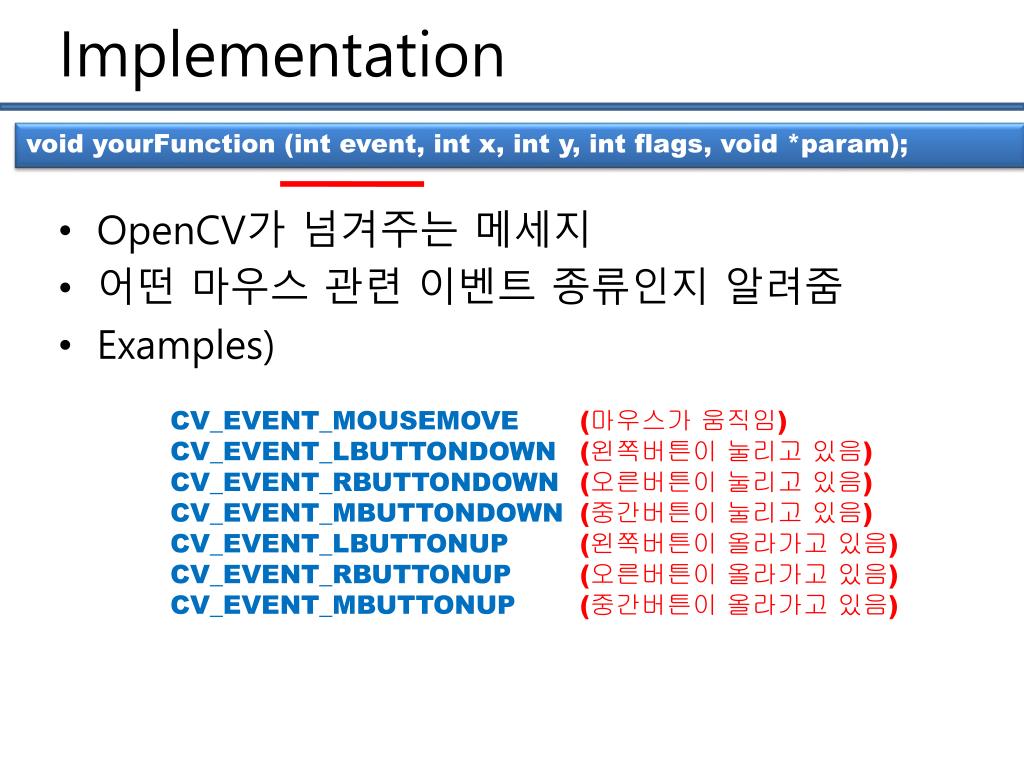 Implementation

void yourFunction (int event, int x, int y, int flags, void *param);

• OpenCV가 넘겨주는 메세지
• 어떤 마우스 관련 이벤트 종류인지 알려줌
• Examples)

CV_EVENT_MOUSEMOVE (마우스가 움직임)
CV_EVENT_LBUTTONDOWN (왼쪽버튼이 눌리고 있음)
CV_EVENT_RBUTTONDOWN (오른버튼이 눌리고 있음)
CV_EVENT_MBUTTONDOWN (중간버튼이 눌리고 있음)
CV_EVENT_LBUTTONUP (왼쪽버튼이 올라가고 있음)
CV_EVENT_RBUTTONUP (오른버튼이 올라가고 있음)
CV_EVENT_MBUTTONUP (중간버튼이 올라가고 있음)